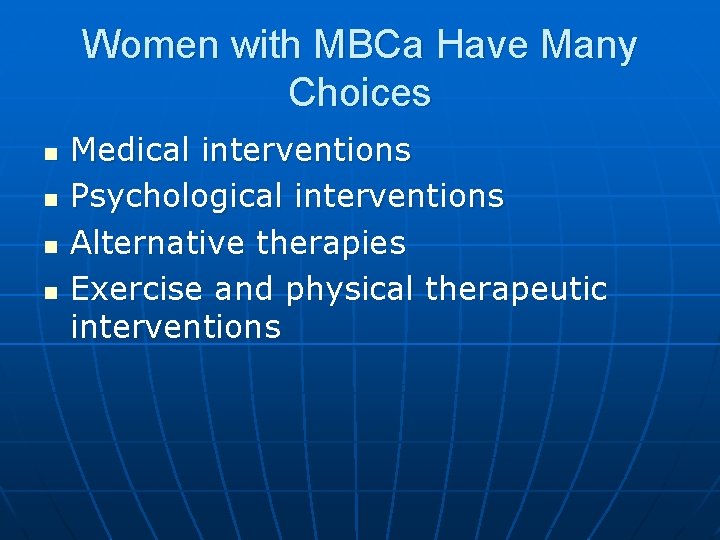 Women with MBCa Have Many Choices

- Medical interventions
- Psychological interventions
- Alternative therapies
- Exercise and physical therapeutic interventions